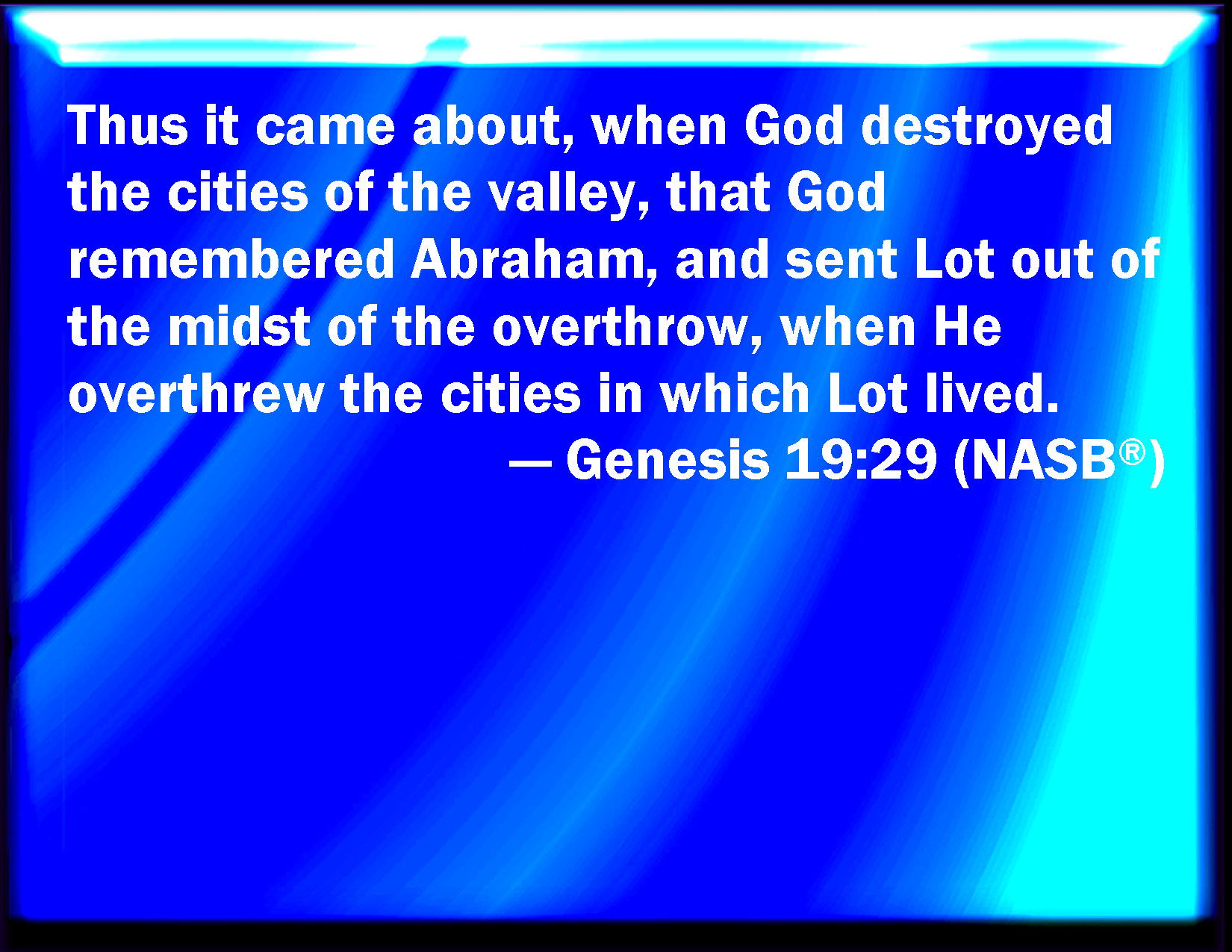 Thus it came about, when God destroyed the cities of the valley, that God remembered Abraham, and sent Lot out of the midst of the overthrow, when He overthrew the cities in which Lot lived.

— Genesis 19:29 (NASB®)